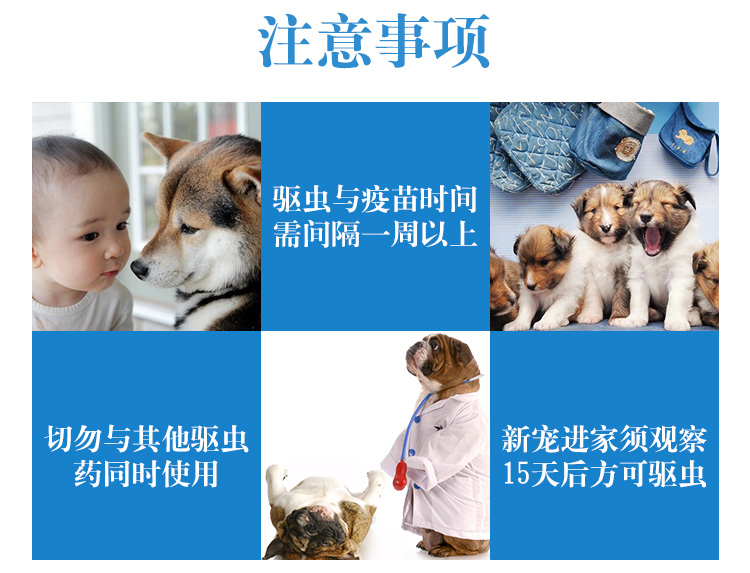 注意事项

驱虫与疫苗时间需间隔一周以上

切勿与其他驱虫药同时使用

新宠进家须观察15天后方可驱虫